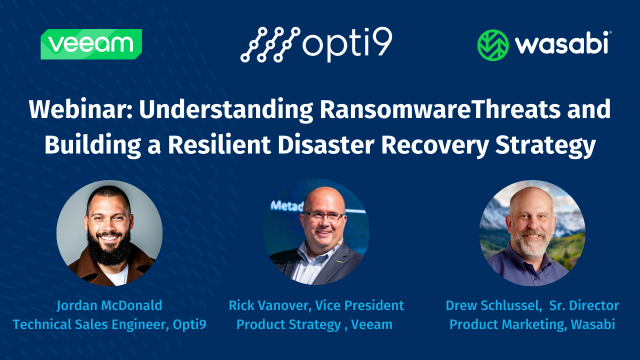 veeam

opti9

wasabi

Webinar: Understanding RansomwareThreats and Building a Resilient Disaster Recovery Strategy

Metad

Jordan McDonald
Technical Sales Engineer, Opti9

Rick Vanover, Vice President
Product Strategy , Veeam

Drew Schlussel, Sr. Director
Product Marketing, Wasabi